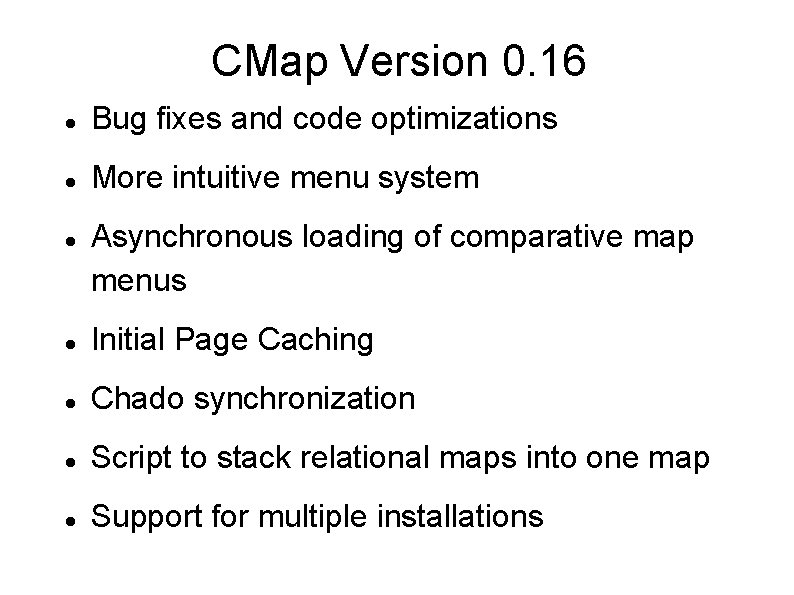 CMap Version 0.16

- Bug fixes and code optimizations
- More intuitive menu system
- Asynchronous loading of comparative map menus
- Initial Page Caching
- Chado synchronization
- Script to stack relational maps into one map
- Support for multiple installations